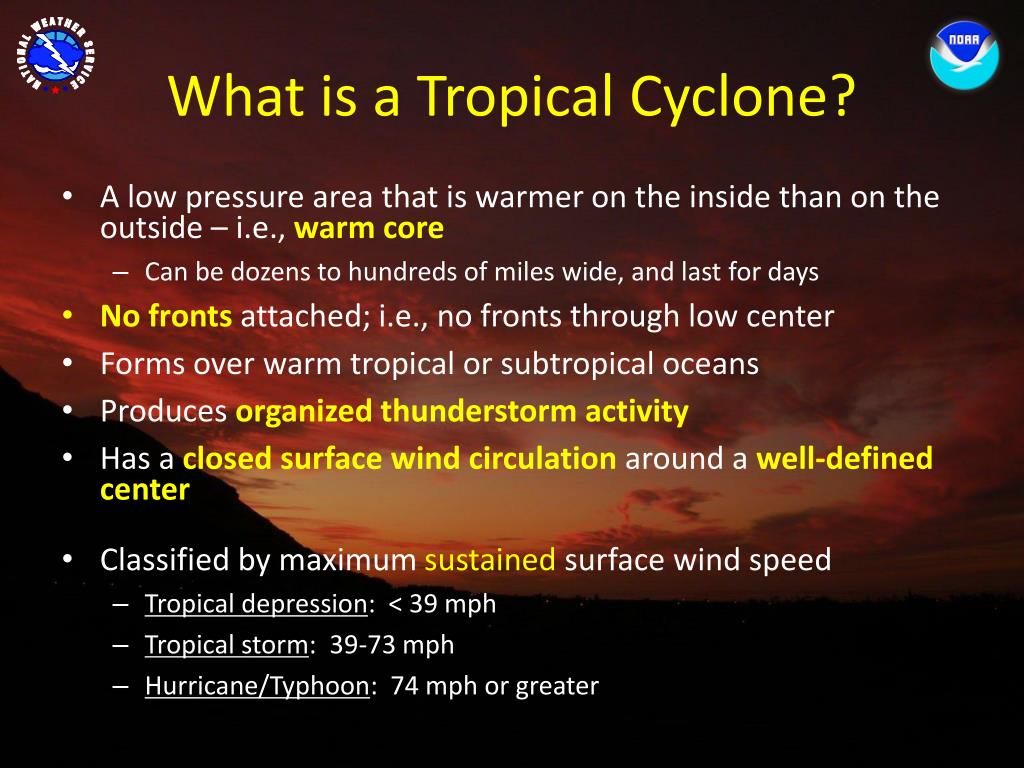 NATIONAL WEATHER SERVICE

NOAA

What is a Tropical Cyclone?

• A low pressure area that is warmer on the inside than on the outside – i.e., warm core
– Can be dozens to hundreds of miles wide, and last for days
• No fronts attached; i.e., no fronts through low center
• Forms over warm tropical or subtropical oceans
• Produces organized thunderstorm activity
• Has a closed surface wind circulation around a well-defined center

• Classified by maximum sustained surface wind speed
– Tropical depression: < 39 mph
– Tropical storm: 39-73 mph
– Hurricane/Typhoon: 74 mph or greater